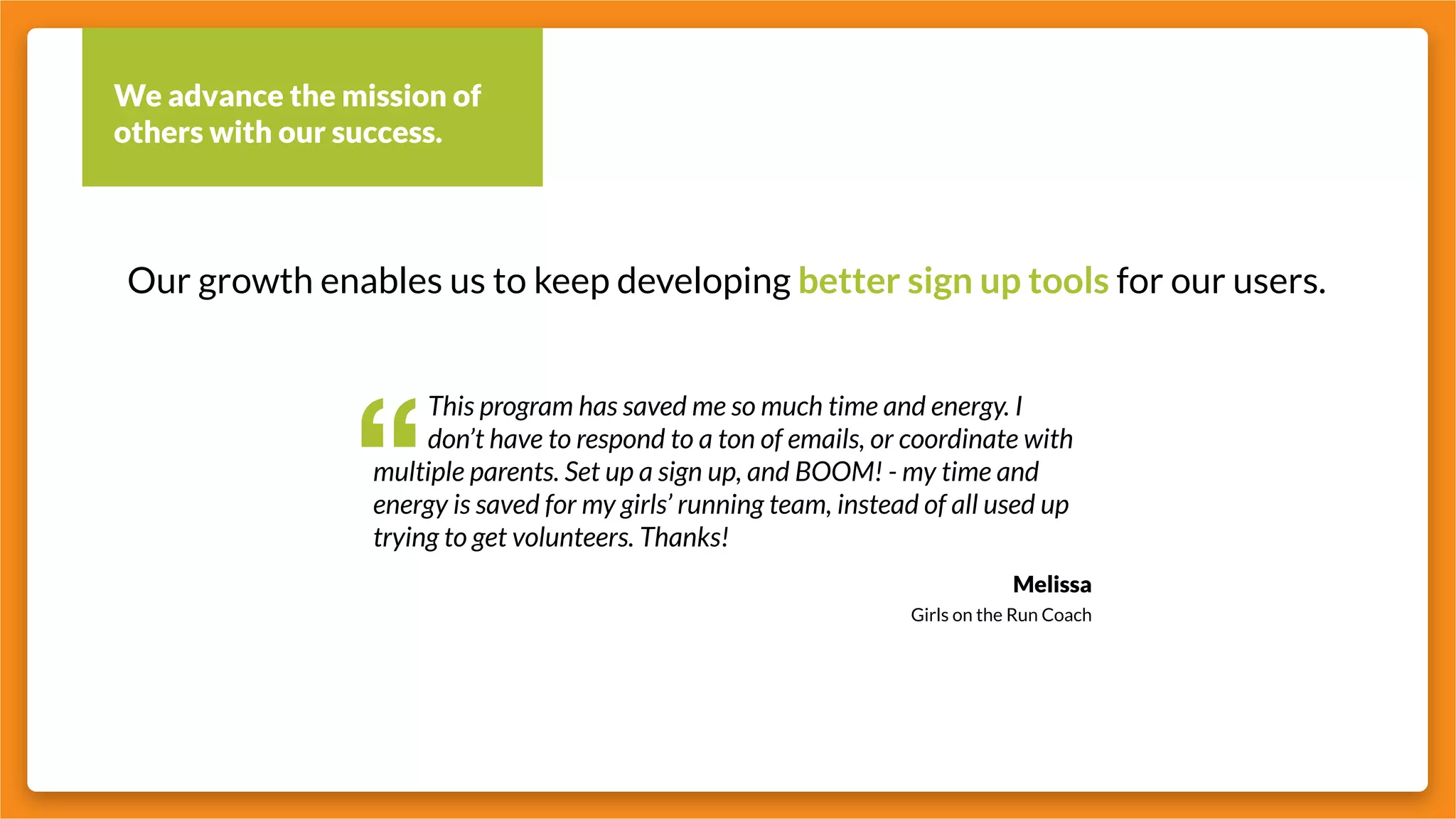 We advance the mission of others with our success.

Our growth enables us to keep developing better sign up tools for our users.

“This program has saved me so much time and energy. I don’t have to respond to a ton of emails, or coordinate with multiple parents. Set up a sign up, and BOOM! - my time and energy is saved for my girls’ running team, instead of all used up trying to get volunteers. Thanks!

Melissa
Girls on the Run Coach